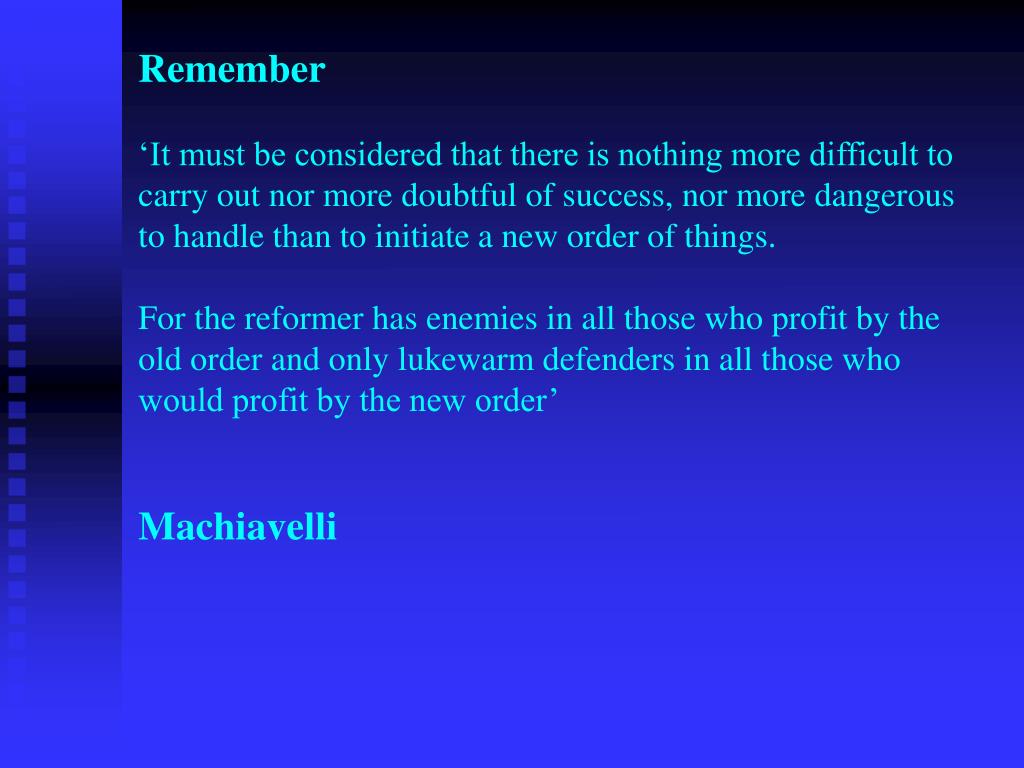 Remember

‘It must be considered that there is nothing more difficult to carry out nor more doubtful of success, nor more dangerous to handle than to initiate a new order of things.

For the reformer has enemies in all those who profit by the old order and only lukewarm defenders in all those who would profit by the new order’

Machiavelli